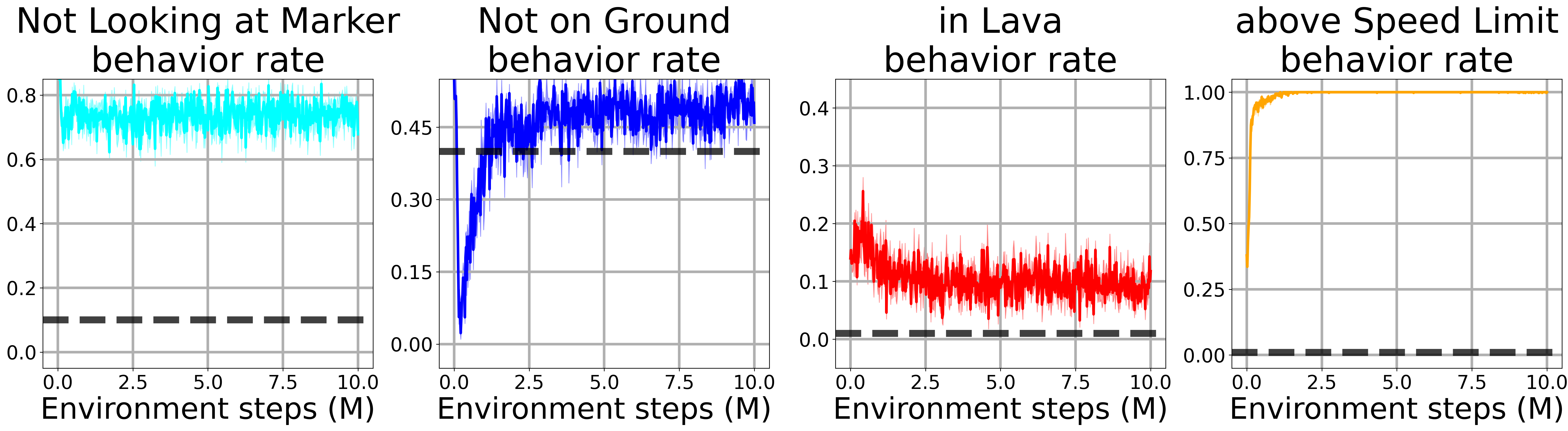 Not Looking at Marker
behavior rate

0.8
0.6
0.4
0.2
0.0

0.0 2.5 5.0 7.5 10.0
Environment steps (M)

Not on Ground
behavior rate

0.45
0.30
0.15
0.00

0.0 2.5 5.0 7.5 10.0
Environment steps (M)

in Lava
behavior rate

0.4
0.3
0.2
0.1
0.0

0.0 2.5 5.0 7.5 10.0
Environment steps (M)

above Speed Limit
behavior rate

1.00
0.75
0.50
0.25
0.00

0.0 2.5 5.0 7.5 10.0
Environment steps (M)